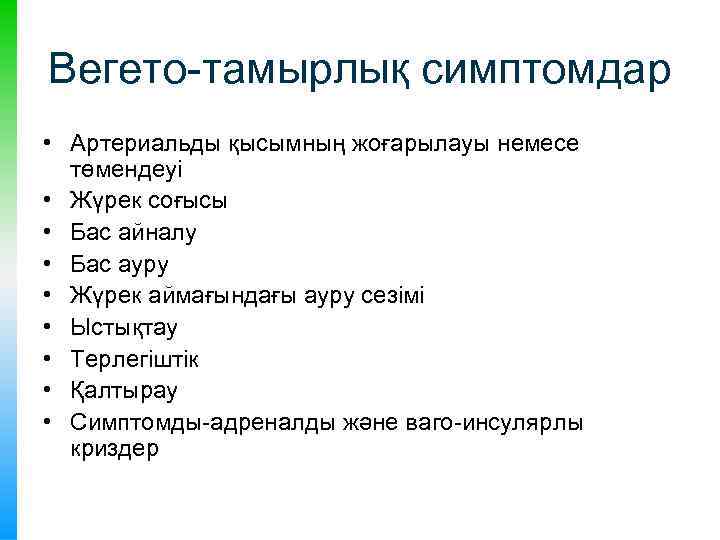 Вегето-тамырлық симптомдар

• Артериальды қысымның жоғарылауы немесе төмендеуі
• Жүрек соғысы
• Бас айналу
• Бас ауру
• Жүрек аймағындағы ауру сезімі
• Ыстықтау
• Терлегіштік
• Қалтырау
• Симптомды-адреналды және ваго-инсулярлы криздер